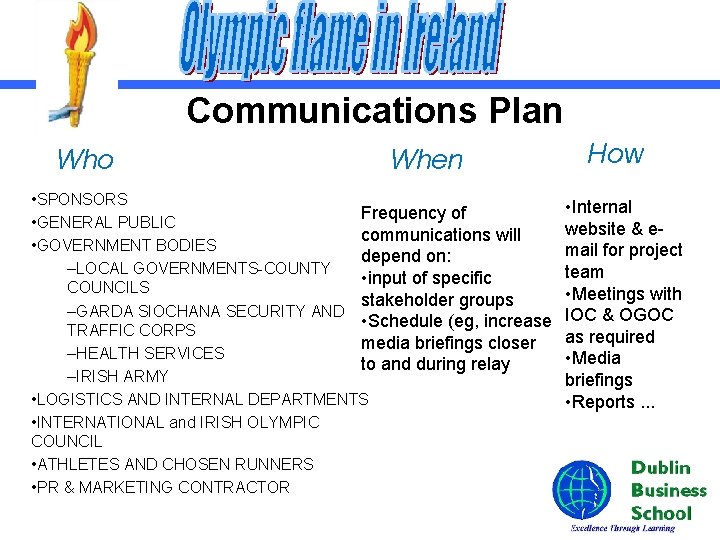 Olympic flame in Ireland

Communications Plan

Who

•SPONSORS
•GENERAL PUBLIC
•GOVERNMENT BODIES
–LOCAL GOVERNMENTS-COUNTY COUNCILS
–GARDA SIOCHANA SECURITY AND TRAFFIC CORPS
–HEALTH SERVICES
–IRISH ARMY
•LOGISTICS AND INTERNAL DEPARTMENTS
•INTERNATIONAL and IRISH OLYMPIC COUNCIL
•ATHLETES AND CHOSEN RUNNERS
•PR & MARKETING CONTRACTOR

When

Frequency of communications will depend on:
•input of specific stakeholder groups
•Schedule (eg, increase media briefings closer to and during relay

How

•Internal website & e-mail for project team
•Meetings with IOC & OGOC as required
•Media briefings
•Reports ...

Dublin Business School
Excellence Through Learning